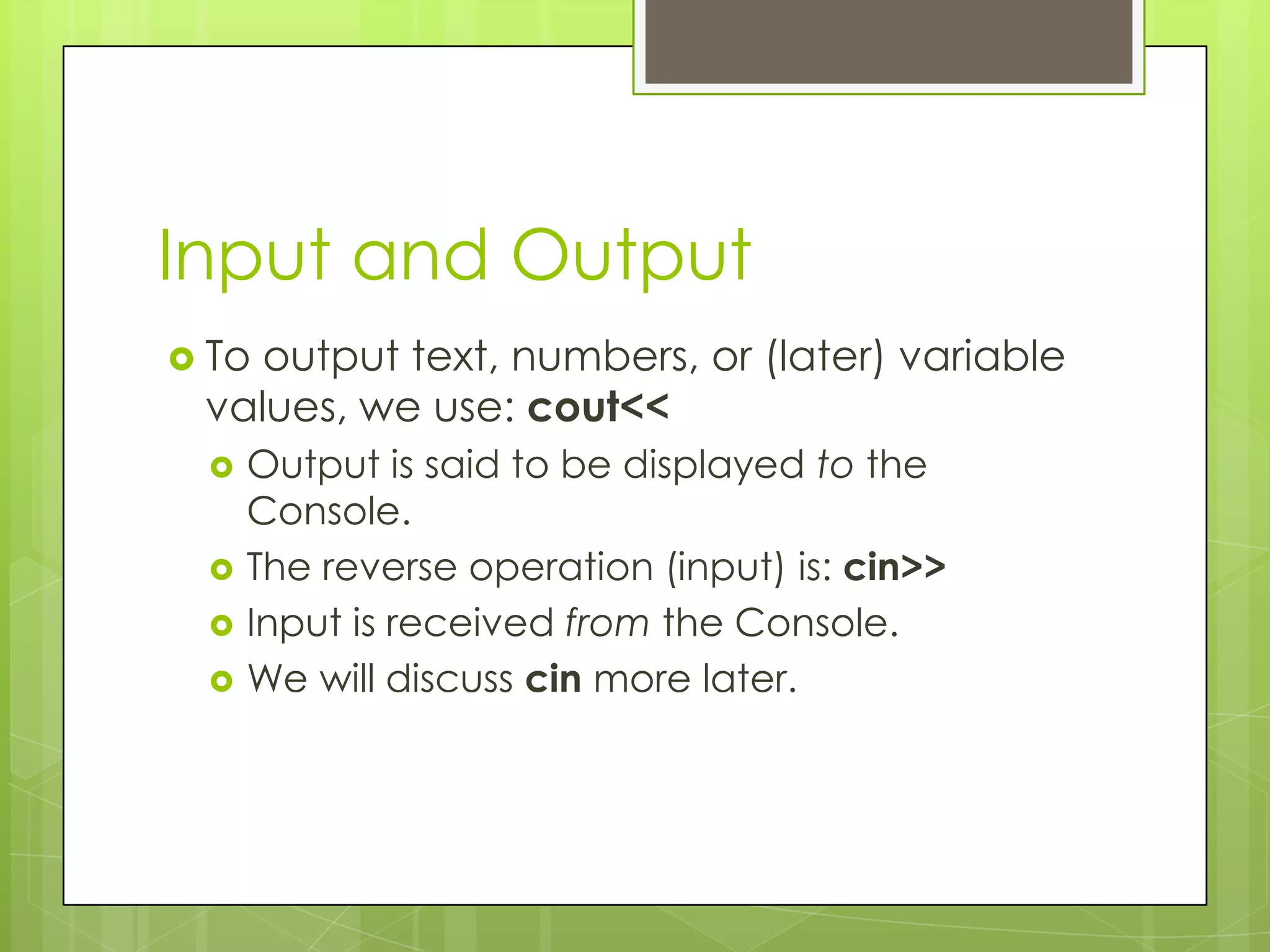 Input and Output

To output text, numbers, or (later) variable values, we use: cout<<

Output is said to be displayed to the Console.

The reverse operation (input) is: cin>>

Input is received from the Console.

We will discuss cin more later.